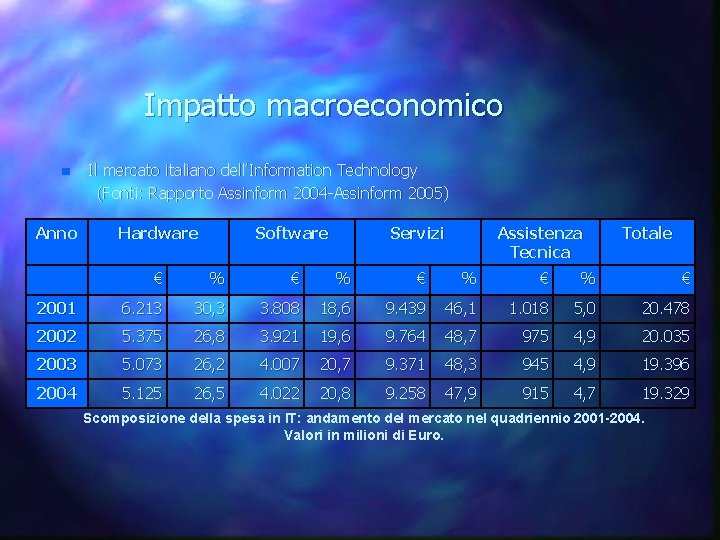 Impatto macroeconomico

Il mercato italiano dell'Information Technology (Fonti: Rapporto Assinform 2004-Assinform 2005)

| Anno | Hardware | | Software | | Servizi | | Assistenza Tecnica | | Totale |
|---|---|---|---|---|---|---|---|---|---|
| | € | % | € | % | € | % | € | % | € |
| 2001 | 6.213 | 30,3 | 3.808 | 18,6 | 9.439 | 46,1 | 1.018 | 5,0 | 20.478 |
| 2002 | 5.375 | 26,8 | 3.921 | 19,6 | 9.764 | 48,7 | 975 | 4,9 | 20.035 |
| 2003 | 5.073 | 26,2 | 4.007 | 20,7 | 9.371 | 48,3 | 945 | 4,9 | 19.396 |
| 2004 | 5.125 | 26,5 | 4.022 | 20,8 | 9.258 | 47,9 | 915 | 4,7 | 19.329 |

Scomposizione della spesa in IT: andamento del mercato nel quadriennio 2001-2004. Valori in milioni di Euro.